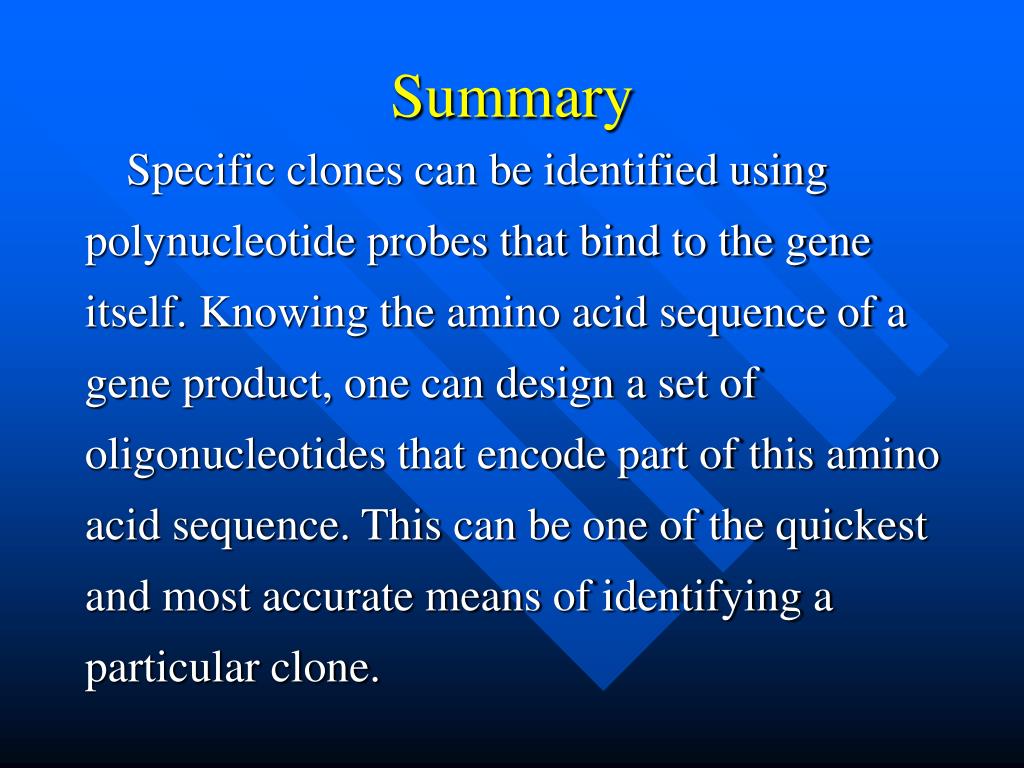 Summary

Specific clones can be identified using polynucleotide probes that bind to the gene itself. Knowing the amino acid sequence of a gene product, one can design a set of oligonucleotides that encode part of this amino acid sequence. This can be one of the quickest and most accurate means of identifying a particular clone.